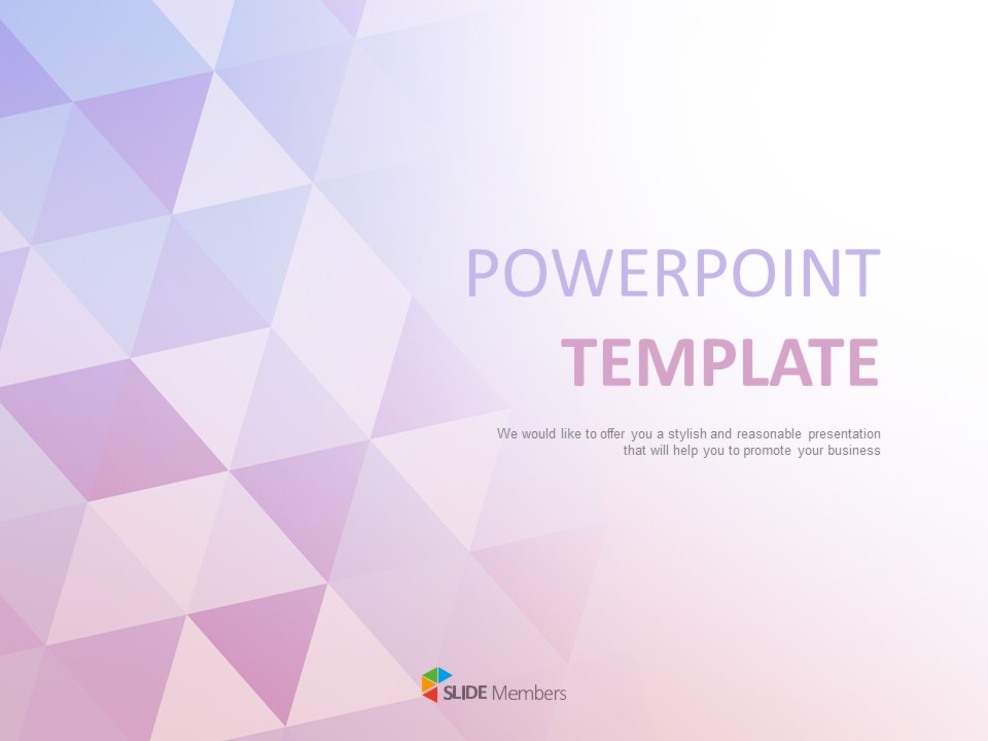 POWERPOINT
TEMPLATE

We would like to offer you a stylish and reasonable presentation that will help you to promote your business

SLIDE Members